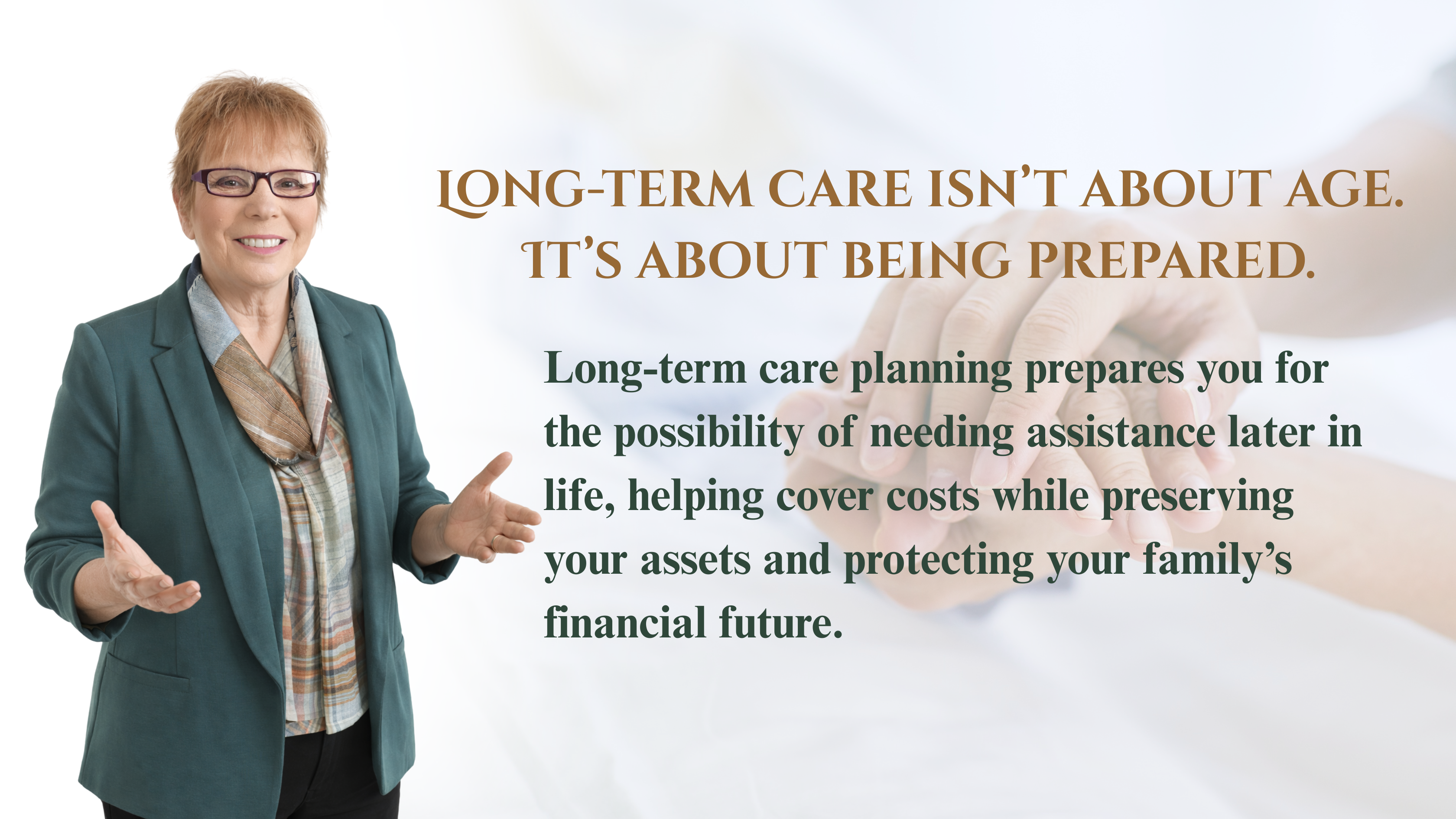 LONG-TERM CARE ISN'T ABOUT AGE. IT'S ABOUT BEING PREPARED.

Long-term care planning prepares you for the possibility of needing assistance later in life, helping cover costs while preserving your assets and protecting your family's financial future.